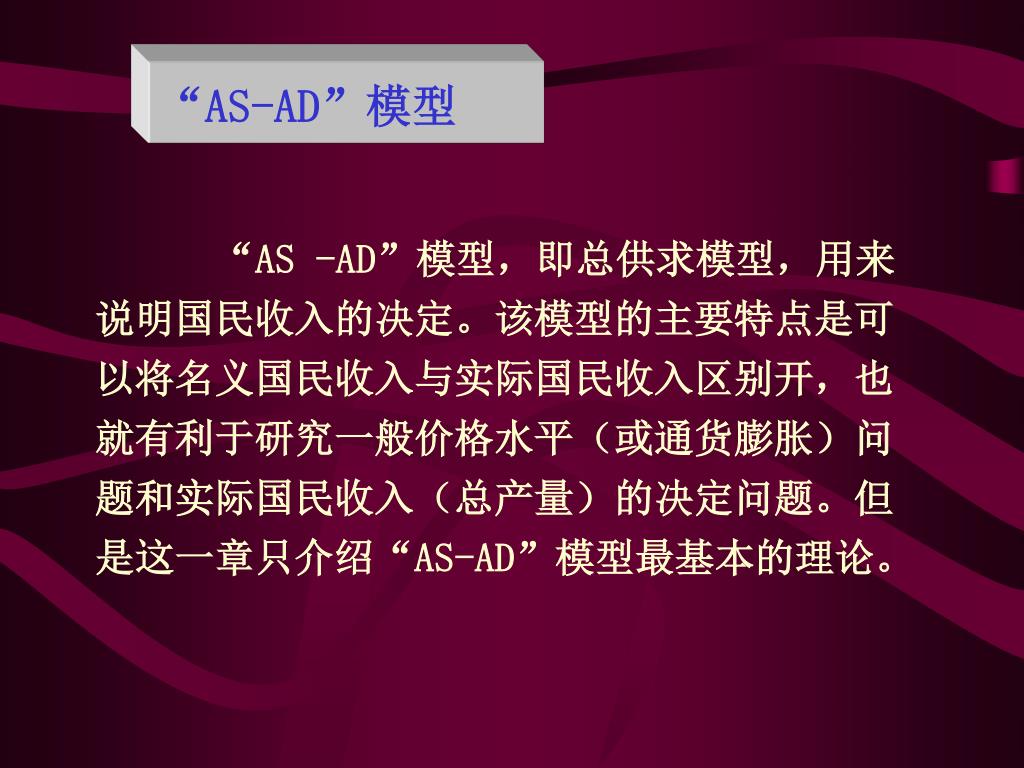 “AS-AD”模型

“AS -AD”模型，即总供求模型，用来说明国民收入的决定。该模型的主要特点是可以将名义国民收入与实际国民收入区别开，也就有利于研究一般价格水平（或通货膨胀）问题和实际国民收入（总产量）的决定问题。但是这一章只介绍“AS-AD”模型最基本的理论。